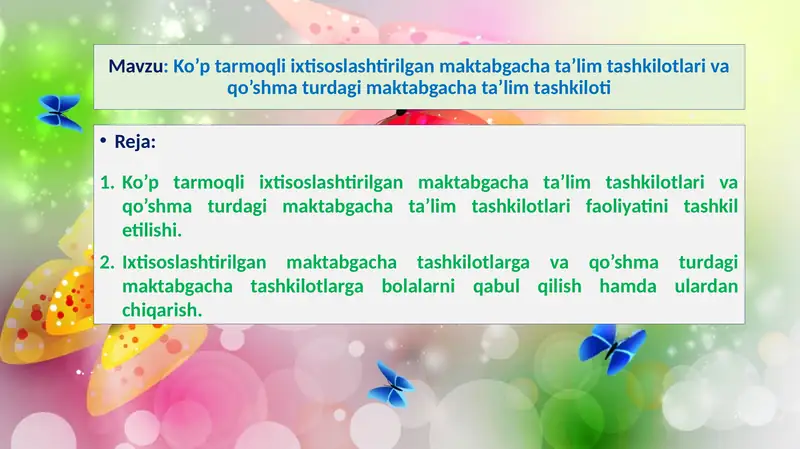 Mavzu: Ko’p tarmoqli ixtisoslashtirilgan maktabgacha ta’lim tashkilotlari va qo’shma turdagi maktabgacha ta’lim tashkiloti

• Reja:

1. Ko’p tarmoqli ixtisoslashtirilgan maktabgacha ta’lim tashkilotlari va qo’shma turdagi maktabgacha ta’lim tashkilotlari faoliyatini tashkil etilishi.

2. Ixtisoslashtirilgan maktabgacha tashkilotlarga va qo’shma turdagi maktabgacha tashkilotlarga bolalarni qabul qilish hamda ulardan chiqarish.